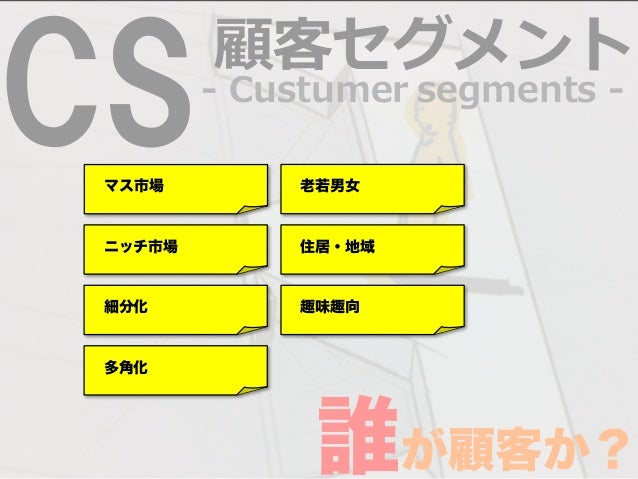 CS 顧客セグメント
- Custumer segments -

マス市場

ニッチ市場

細分化

多角化

老若男女

住居・地域

趣味趣向

誰が顧客か？